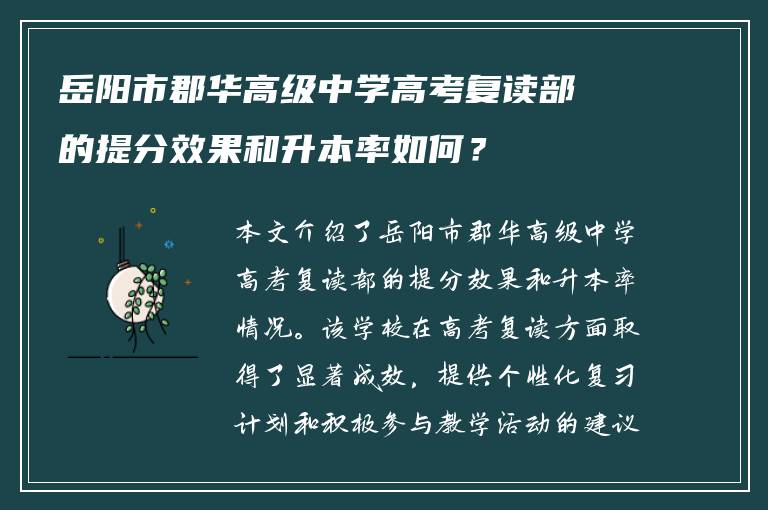 岳阳市郡华高级中学高考复读部的提分效果和升本率如何？

本文介绍了岳阳市郡华高级中学高考复读部的提分效果和升本率情况。该学校在高考复读方面取得了显著成效，提供个性化复习计划和积极参与教学活动的建议